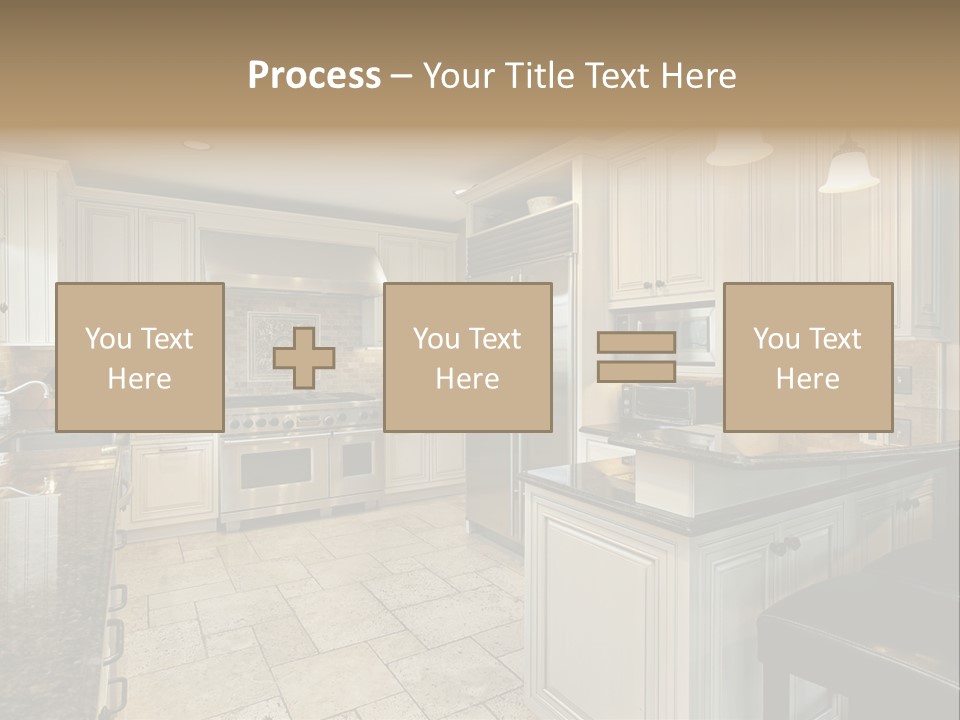 Process – Your Title Text Here

You Text Here

You Text Here

You Text Here